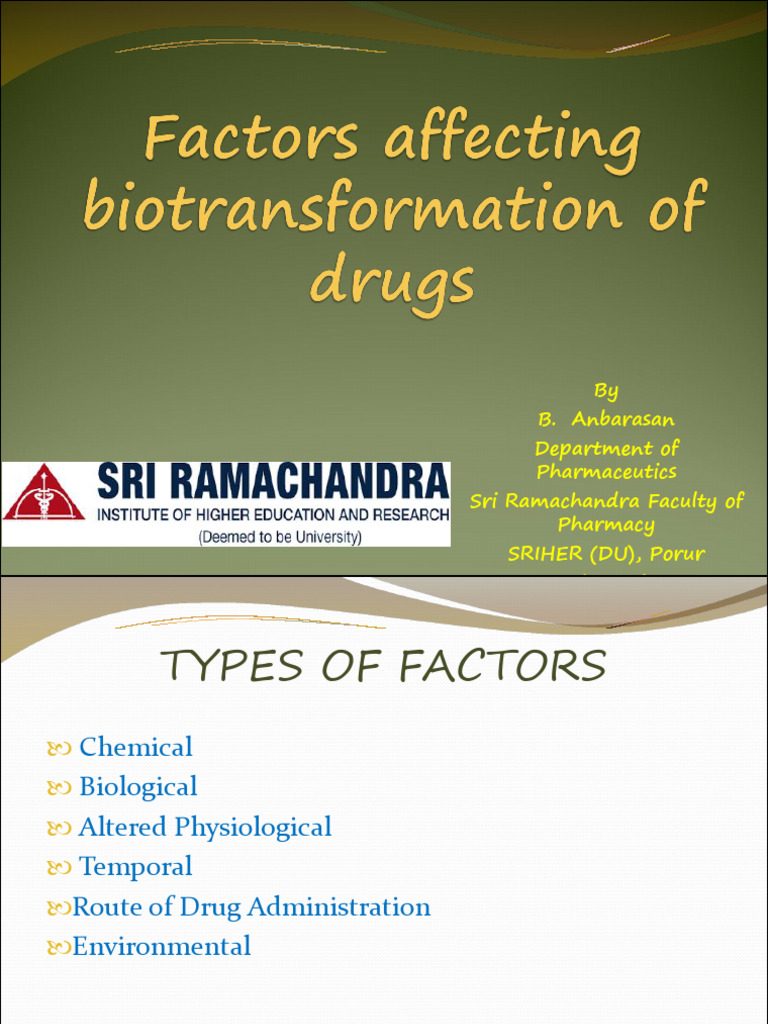 Factors affecting biotransformation of drugs

By
B. Anbarasan
Department of Pharmaceutics
Sri Ramachandra Faculty of Pharmacy
SRIHER (DU), Porur

SRI RAMACHANDRA
INSTITUTE OF HIGHER EDUCATION AND RESEARCH
(Deemed to be University)

TYPES OF FACTORS

Chemical
Biological
Altered Physiological
Temporal
Route of Drug Administration
Environmental